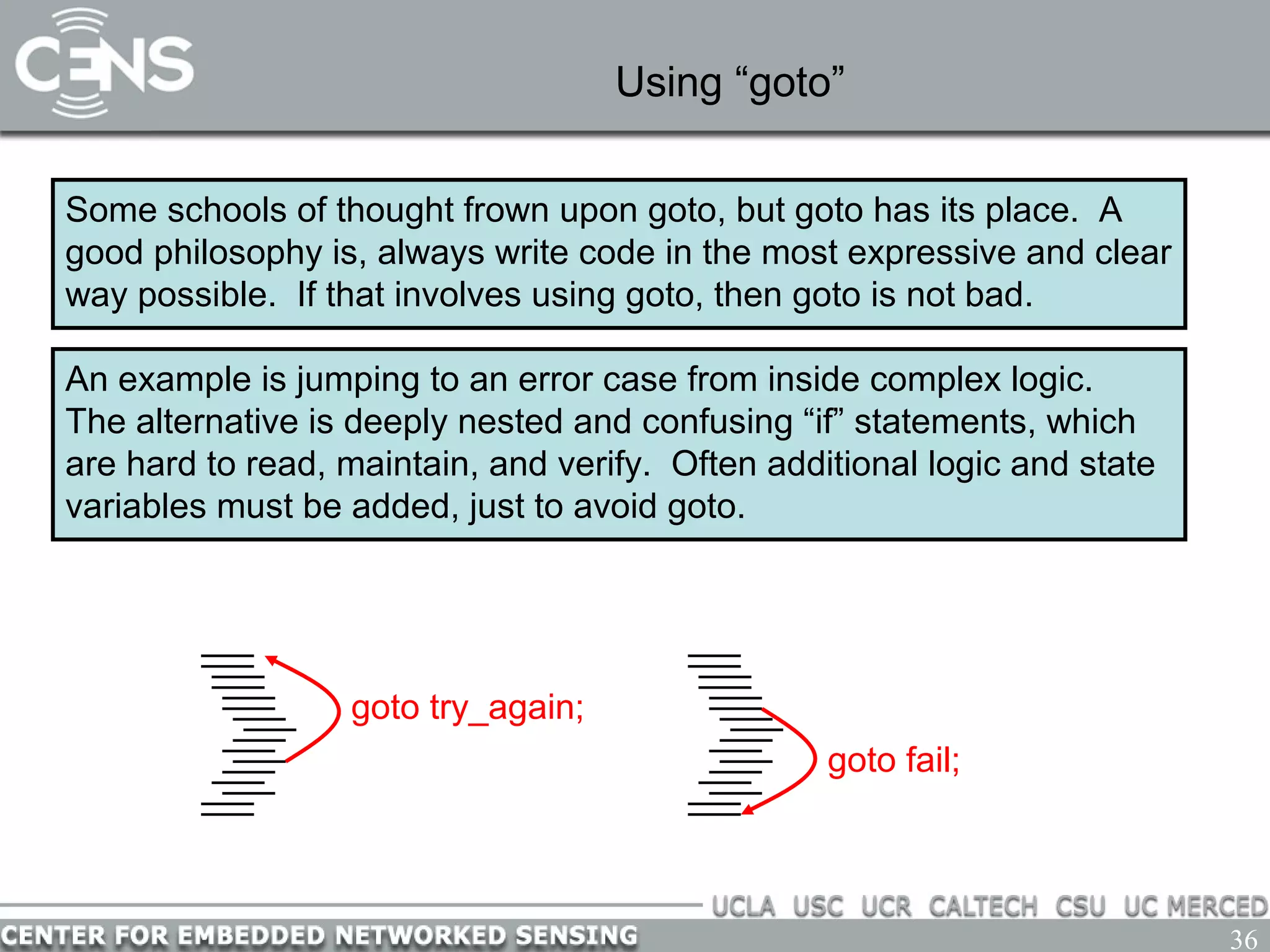 CENS

Using “goto”

Some schools of thought frown upon goto, but goto has its place.  A good philosophy is, always write code in the most expressive and clear way possible.  If that involves using goto, then goto is not bad.

An example is jumping to an error case from inside complex logic.  The alternative is deeply nested and confusing “if” statements, which are hard to read, maintain, and verify.  Often additional logic and state variables must be added, just to avoid goto.

goto try_again;

goto fail;

UCLA USC UCR CALTECH CSU UC MERCED

CENTER FOR EMBEDDED NETWORKED SENSING

36